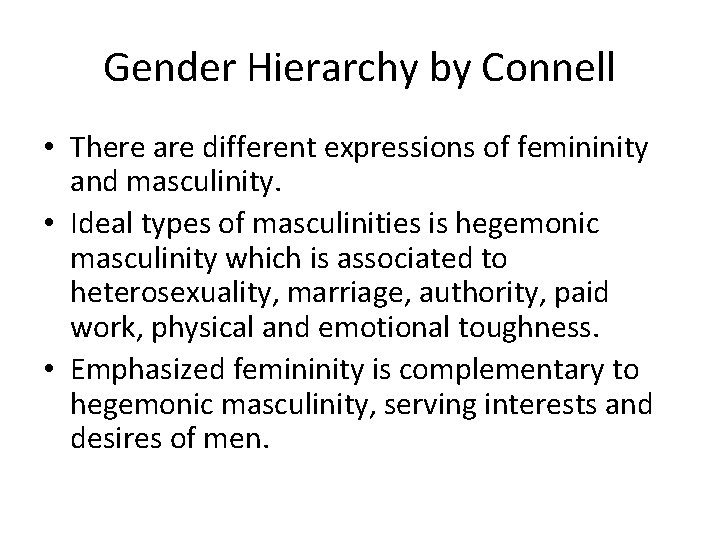 Gender Hierarchy by Connell

• There are different expressions of femininity and masculinity.

• Ideal types of masculinities is hegemonic masculinity which is associated to heterosexuality, marriage, authority, paid work, physical and emotional toughness.

• Emphasized femininity is complementary to hegemonic masculinity, serving interests and desires of men.